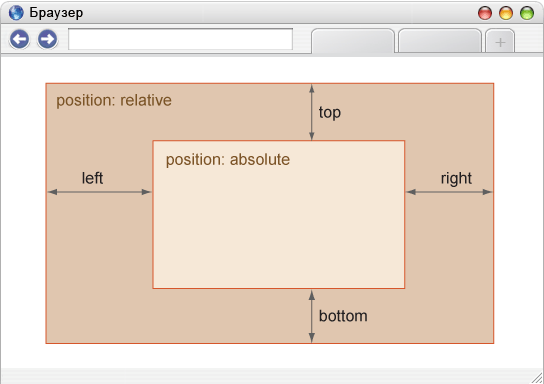 Браузер

+

position: relative

top

position: absolute

left

right

bottom